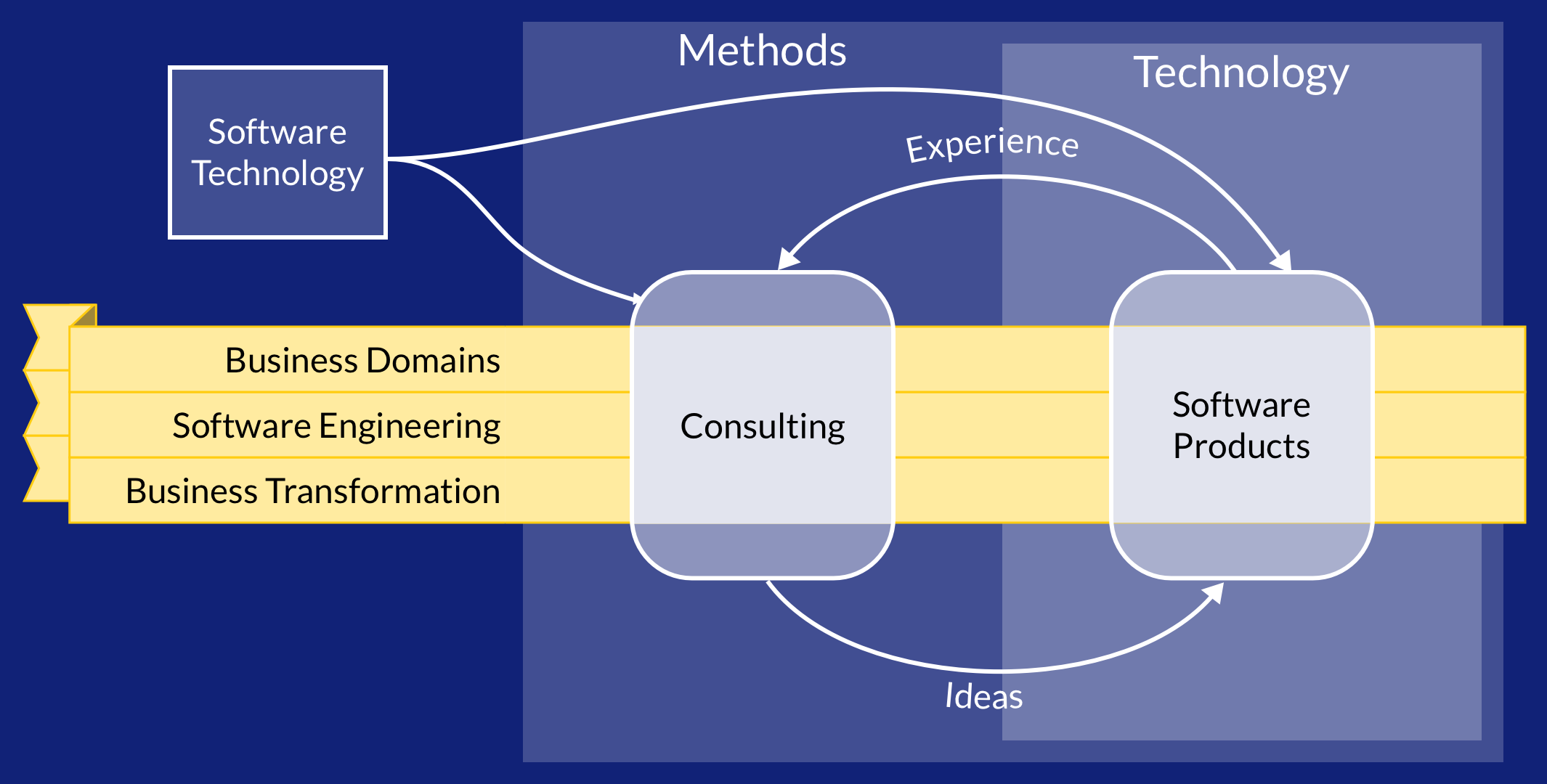 Methods

Technology

Software Technology

Experience

Business Domains

Software Engineering

Business Transformation

Consulting

Software Products

Ideas